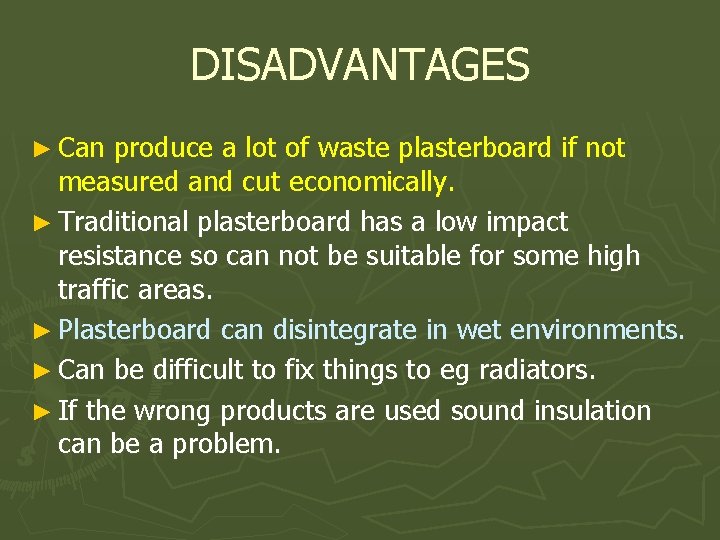 DISADVANTAGES

► Can produce a lot of waste plasterboard if not measured and cut economically.

► Traditional plasterboard has a low impact resistance so can not be suitable for some high traffic areas.

► Plasterboard can disintegrate in wet environments.

► Can be difficult to fix things to eg radiators.

► If the wrong products are used sound insulation can be a problem.